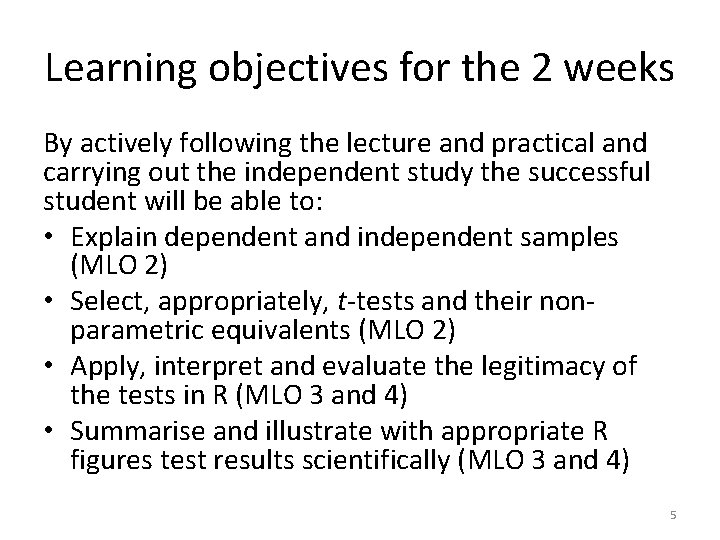 Learning objectives for the 2 weeks

By actively following the lecture and practical and carrying out the independent study the successful student will be able to:

• Explain dependent and independent samples (MLO 2)
• Select, appropriately, t-tests and their non-parametric equivalents (MLO 2)
• Apply, interpret and evaluate the legitimacy of the tests in R (MLO 3 and 4)
• Summarise and illustrate with appropriate R figures test results scientifically (MLO 3 and 4)

5